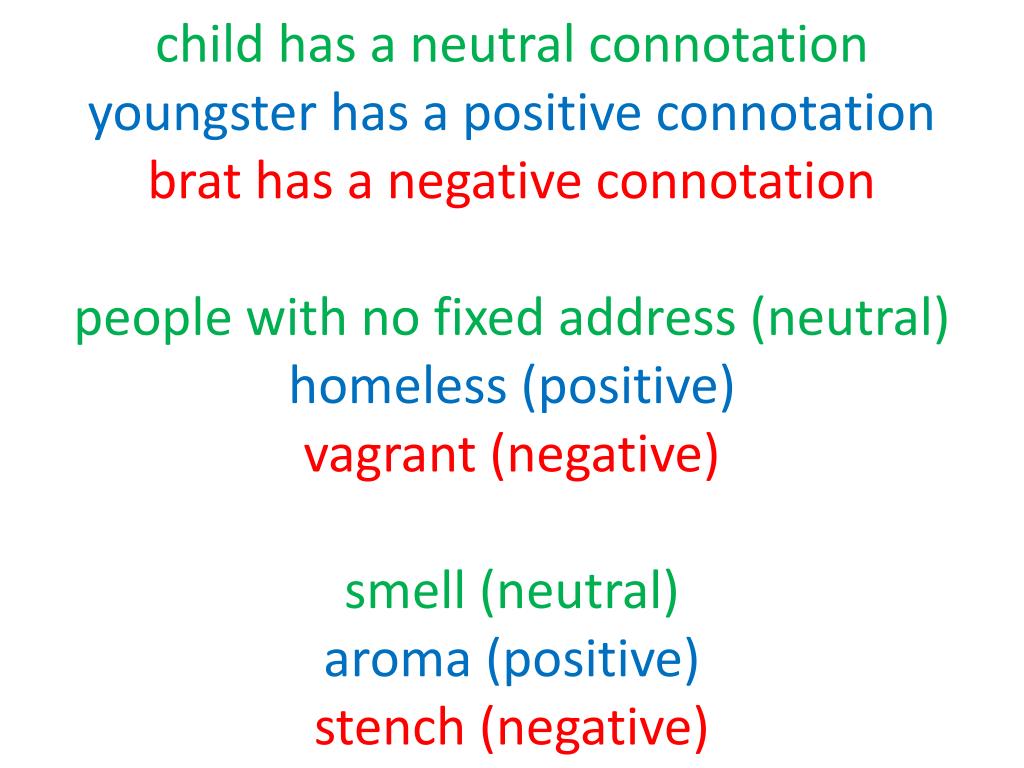 child has a neutral connotation
youngster has a positive connotation
brat has a negative connotation

people with no fixed address (neutral)
homeless (positive)
vagrant (negative)

smell (neutral)
aroma (positive)
stench (negative)